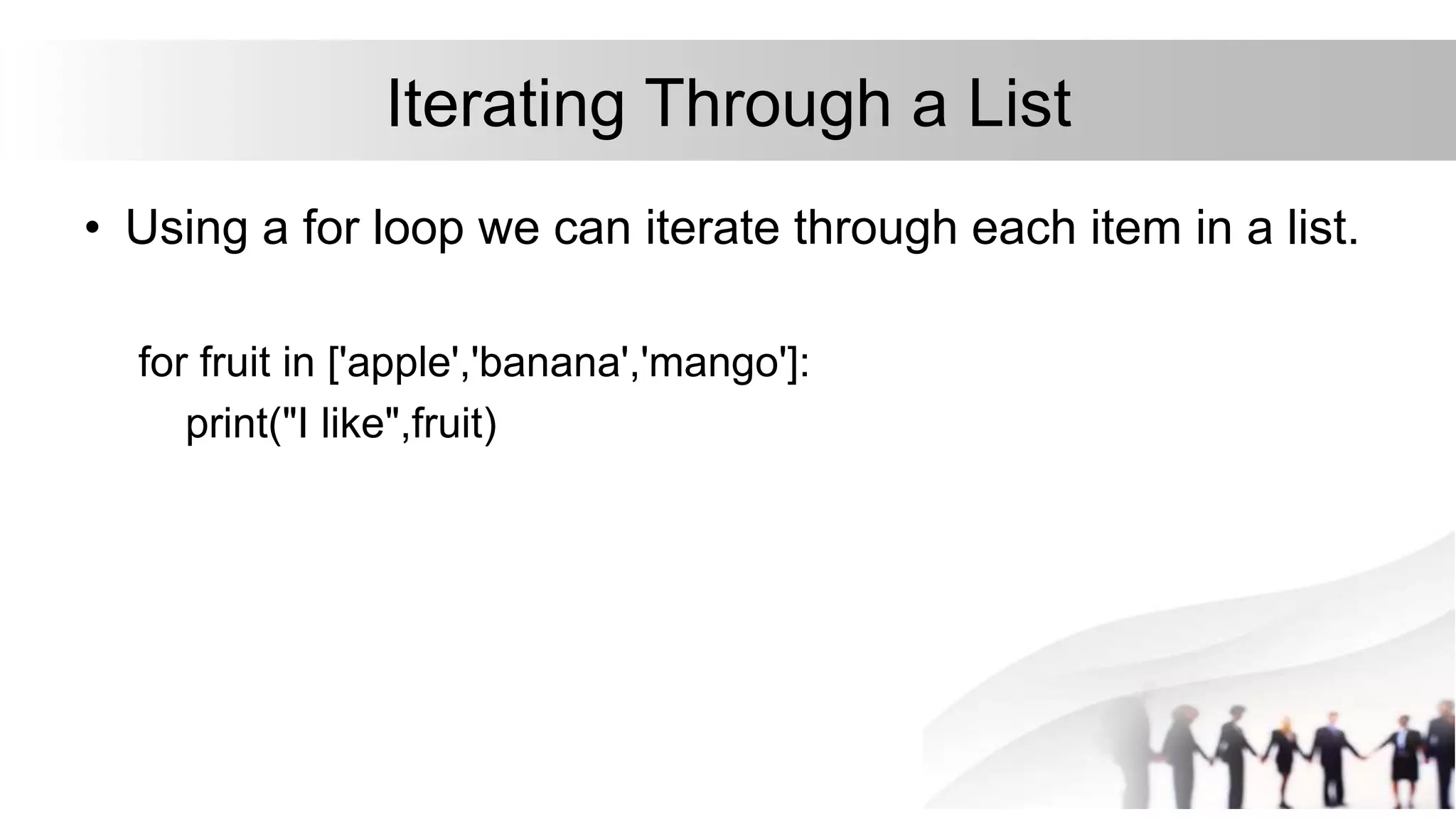 Iterating Through a List

• Using a for loop we can iterate through each item in a list.

for fruit in ['apple','banana','mango']:
    print("I like",fruit)